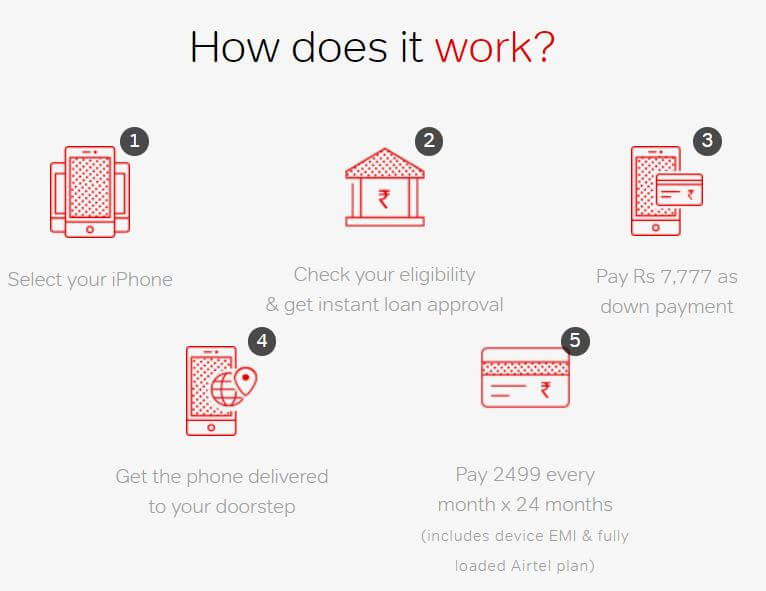 How does it work?

1

Select your iPhone

2

₹

Check your eligibility & get instant loan approval

3

₹

Pay Rs 7,777 as down payment

4

Get the phone delivered to your doorstep

5

₹

Pay 2499 every month x 24 months (includes device EMI & fully loaded Airtel plan)